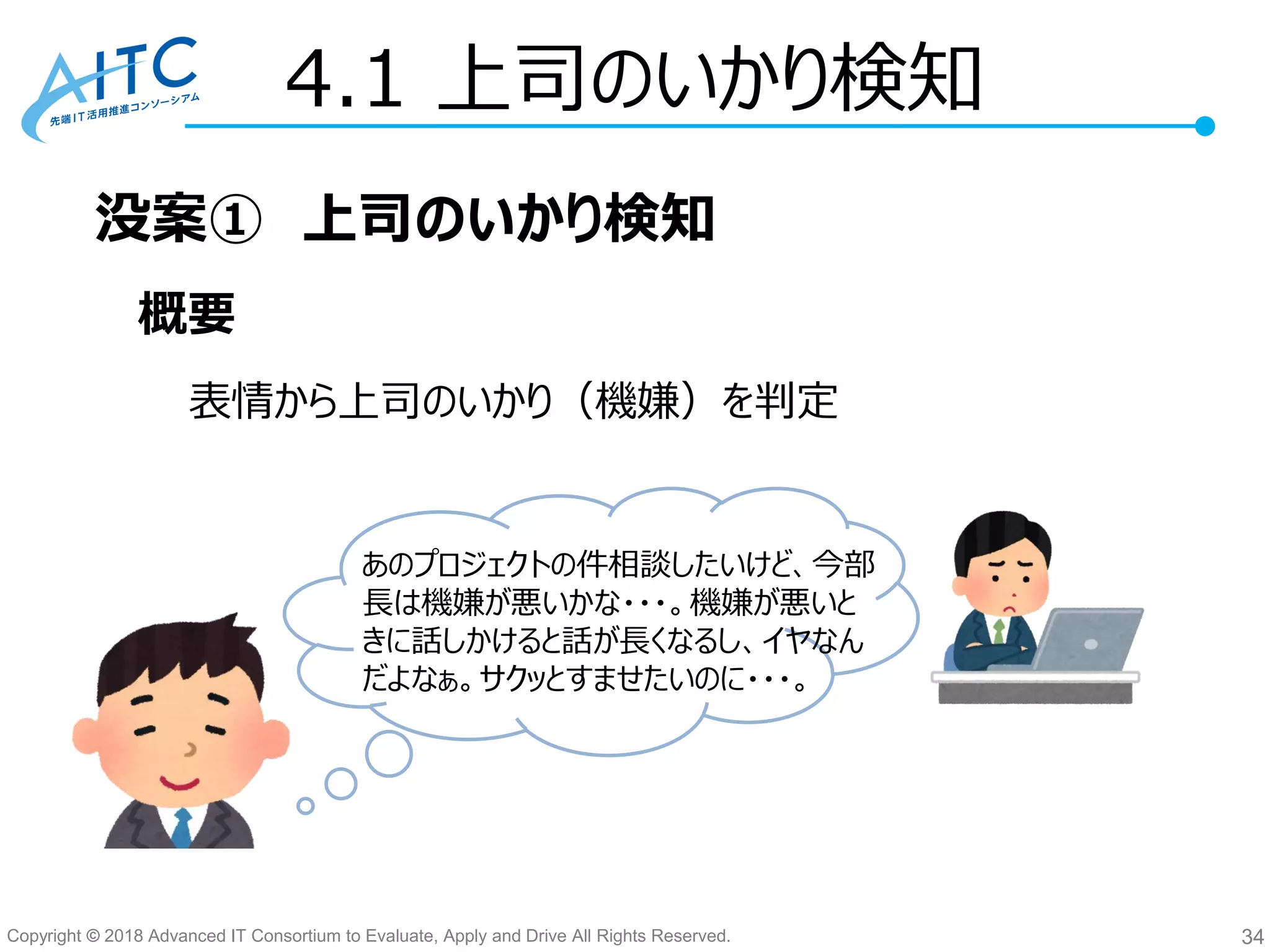 AITC
先端IT活用推進コンソーシアム

4.1 上司のいかり検知

没案① 上司のいかり検知

概要

表情から上司のいかり（機嫌）を判定

あのプロジェクトの件相談したいけど、今部長は機嫌が悪いかな・・・。機嫌が悪いときに話しかけると話が長くなるし、イヤなんだよなぁ。サクッとすませたいのに・・・。

Copyright © 2018 Advanced IT Consortium to Evaluate, Apply and Drive All Rights Reserved.

34